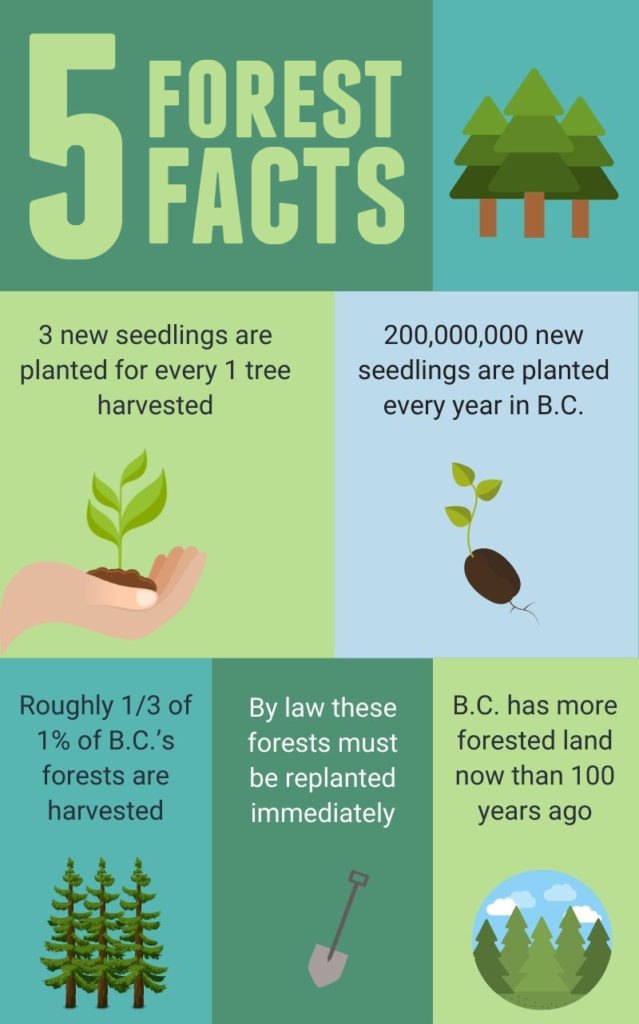 5 FOREST FACTS

3 new seedlings are planted for every 1 tree harvested

200,000,000 new seedlings are planted every year in B.C.

Roughly 1/3 of 1% of B.C.'s forests are harvested

By law these forests must be replanted immediately

B.C. has more forested land now than 100 years ago